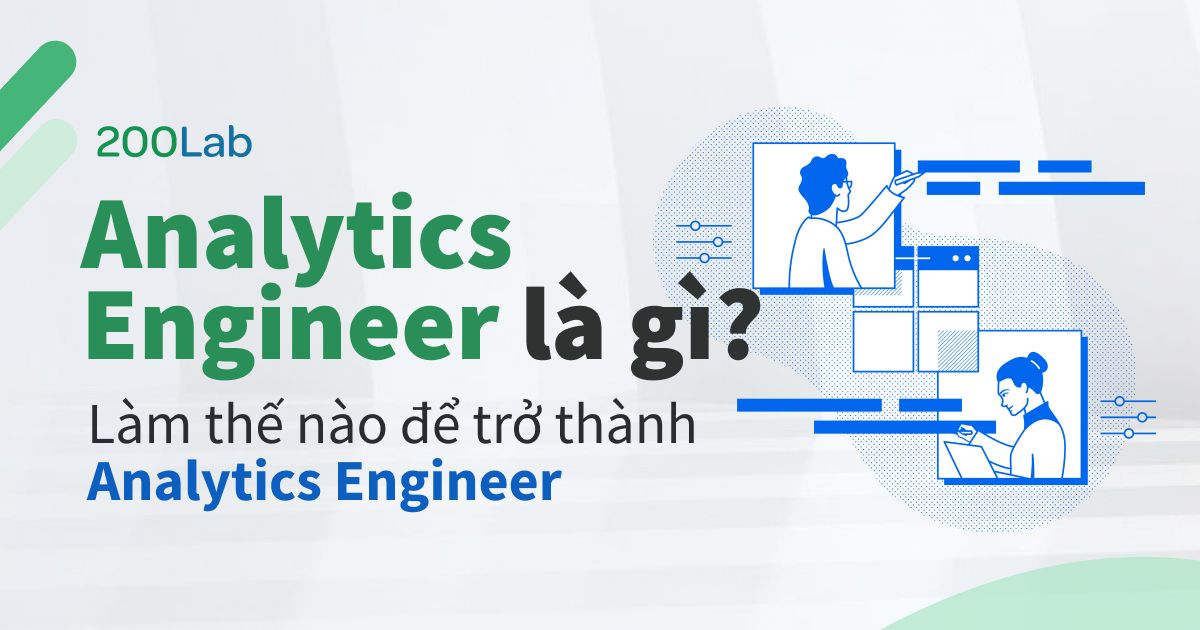 200Lab

Analytics Engineer là gì?

Làm thế nào để trở thành Analytics Engineer